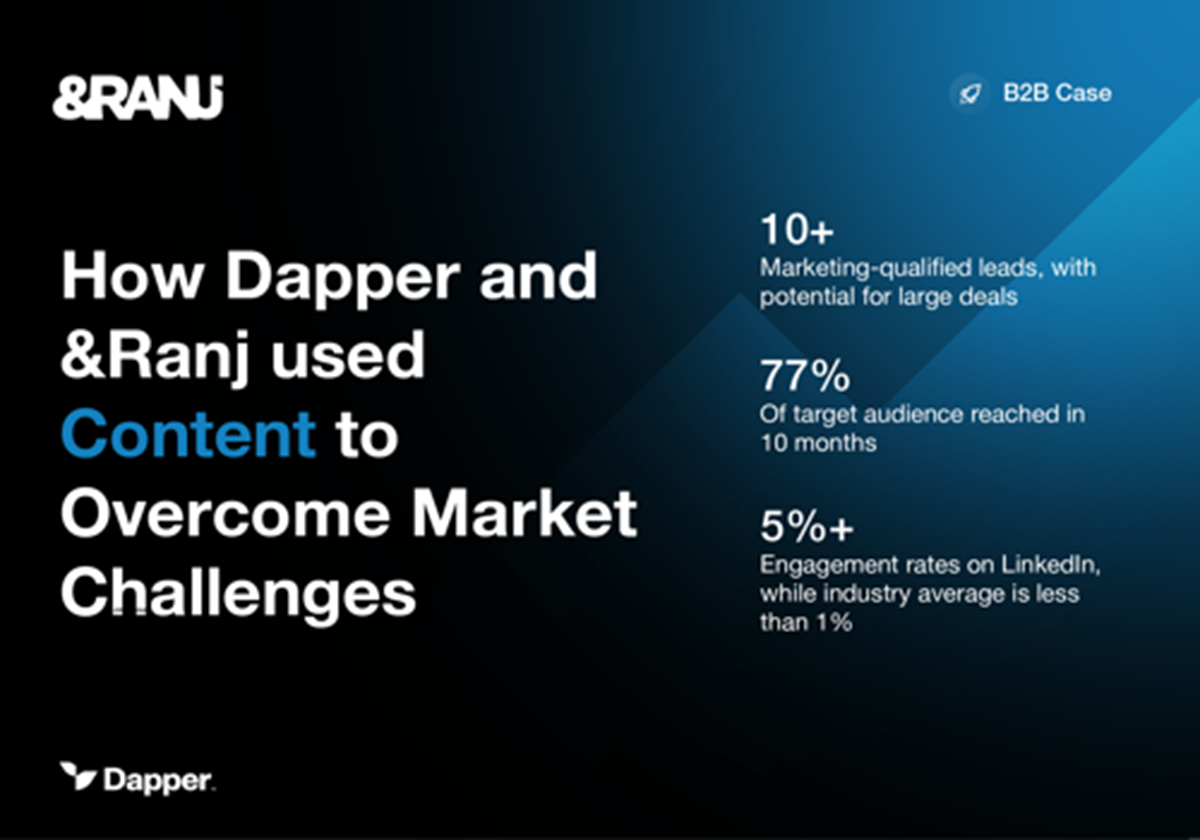 &RANJ

B2B Case

How Dapper and &Ranj used Content to Overcome Market Challenges

10+
Marketing-qualified leads, with potential for large deals

77%
Of target audience reached in 10 months

5%+
Engagement rates on LinkedIn, while industry average is less than 1%

Dapper.